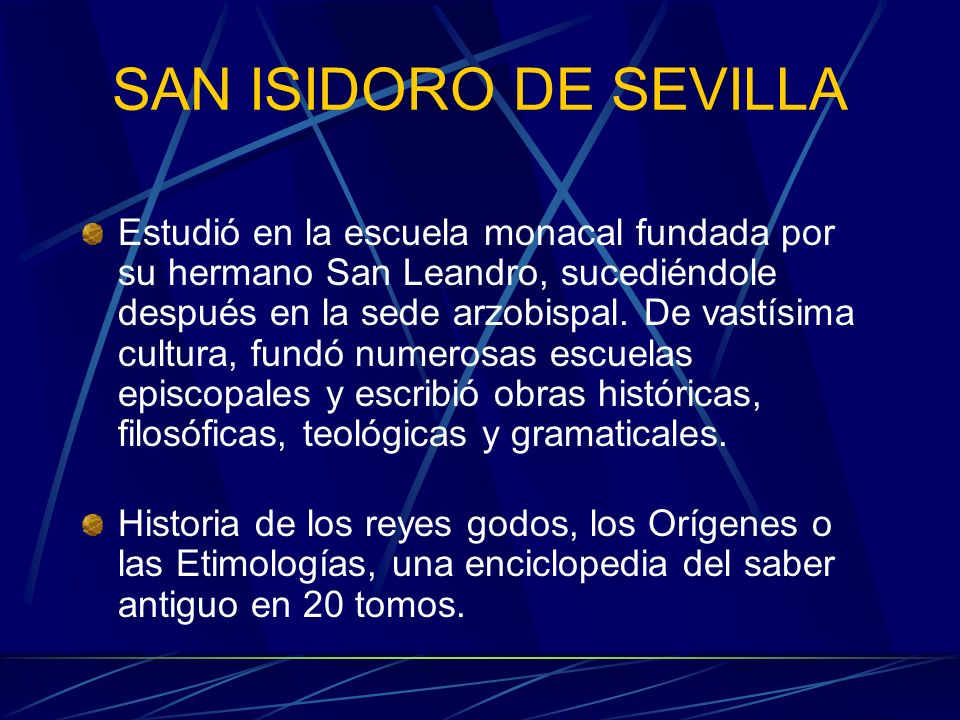 SAN ISIDORO DE SEVILLA

Estudió en la escuela monacal fundada por su hermano San Leandro, sucediéndole después en la sede arzobispal. De vastísima cultura, fundó numerosas escuelas episcopales y escribió obras históricas, filosóficas, teológicas y gramaticales.

Historia de los reyes godos, los Orígenes o las Etimologías, una enciclopedia del saber antiguo en 20 tomos.